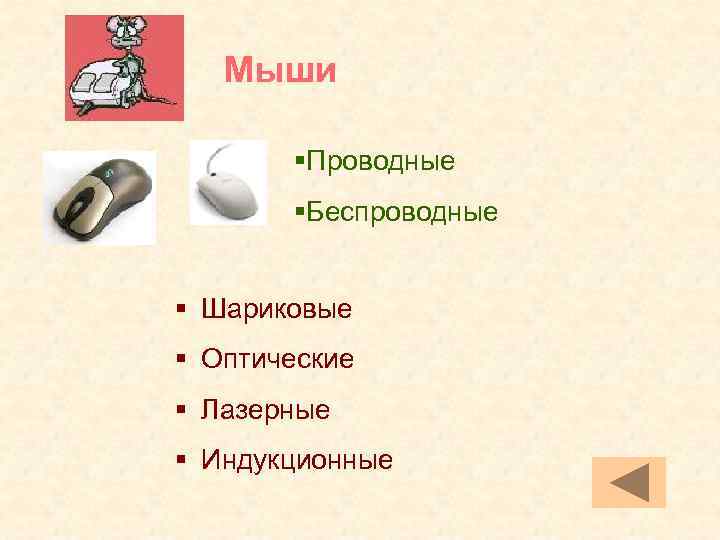 Мыши

▪Проводные

▪Беспроводные

▪ Шариковые

▪ Оптические

▪ Лазерные

▪ Индукционные